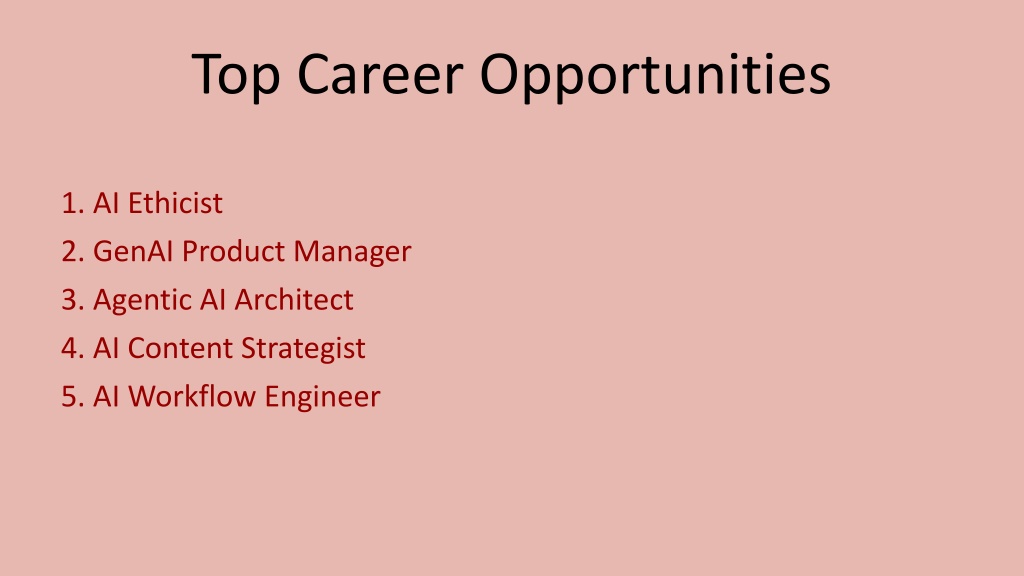 Top Career Opportunities

1. AI Ethicist
2. GenAI Product Manager
3. Agentic AI Architect
4. AI Content Strategist
5. AI Workflow Engineer